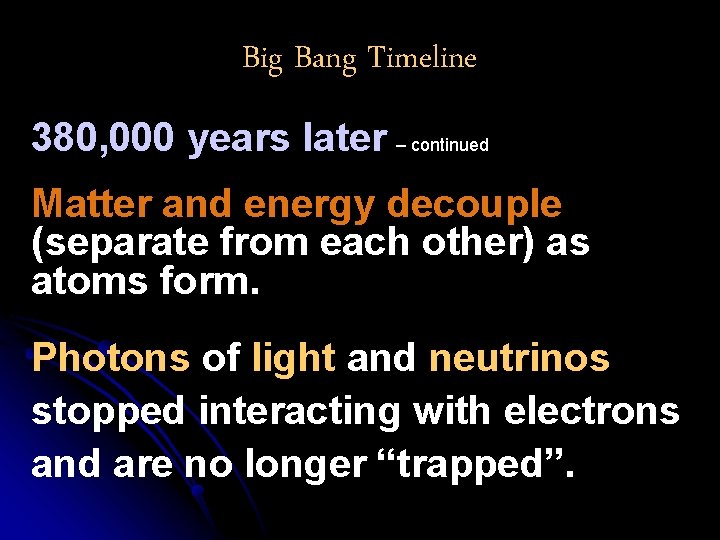 Big Bang Timeline

380,000 years later – continued

Matter and energy decouple (separate from each other) as atoms form.

Photons of light and neutrinos stopped interacting with electrons and are no longer “trapped”.